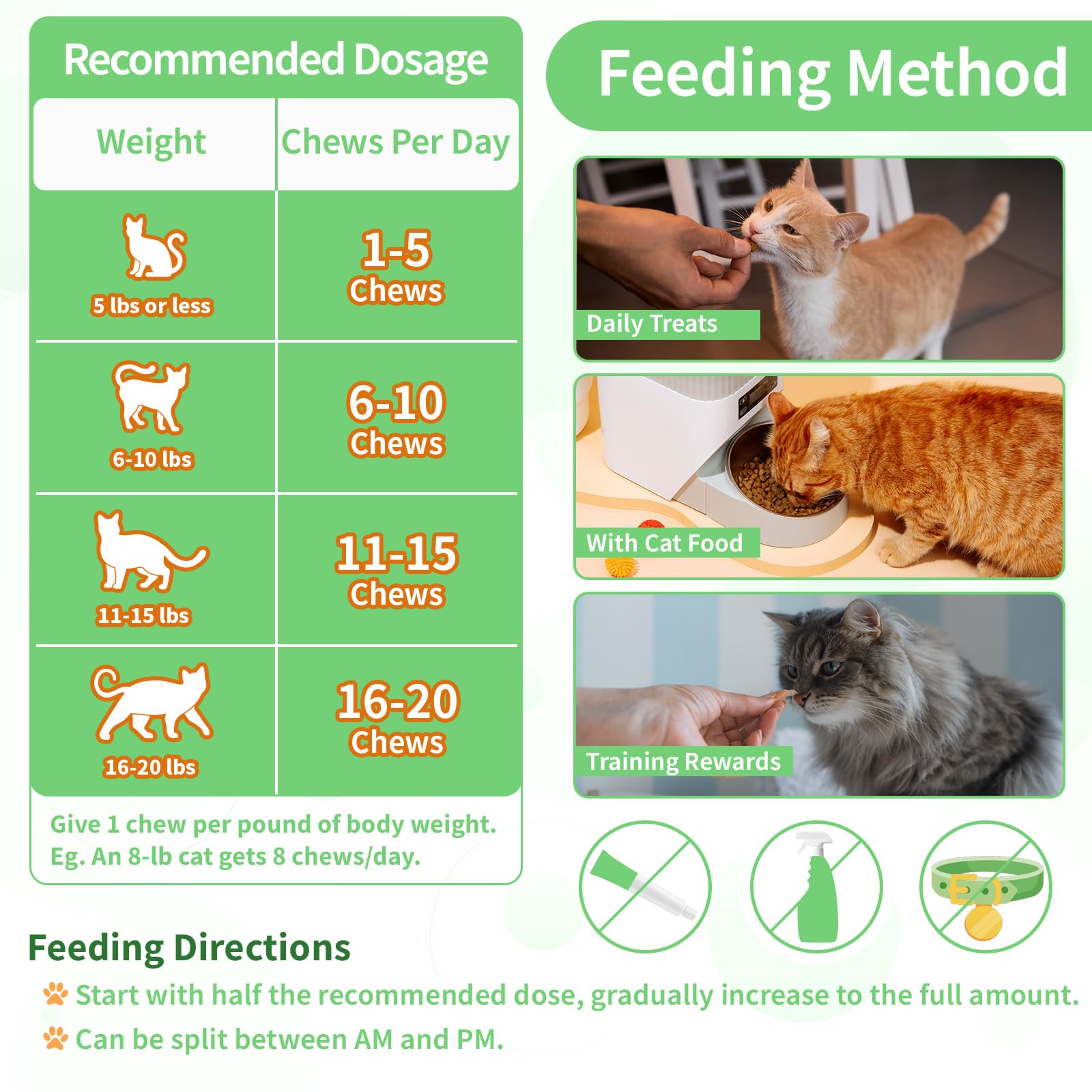 Recommended Dosage

| Weight | Chews Per Day |
|---|---|
| 5 lbs or less | 1-5 Chews |
| 6-10 lbs | 6-10 Chews |
| 11-15 lbs | 11-15 Chews |
| 16-20 lbs | 16-20 Chews |

Give 1 chew per pound of body weight.
Eg. An 8-lb cat gets 8 chews/day.

Feeding Method

Daily Treats

With Cat Food

Training Rewards

Feeding Directions

Start with half the recommended dose, gradually increase to the full amount.

Can be split between AM and PM.